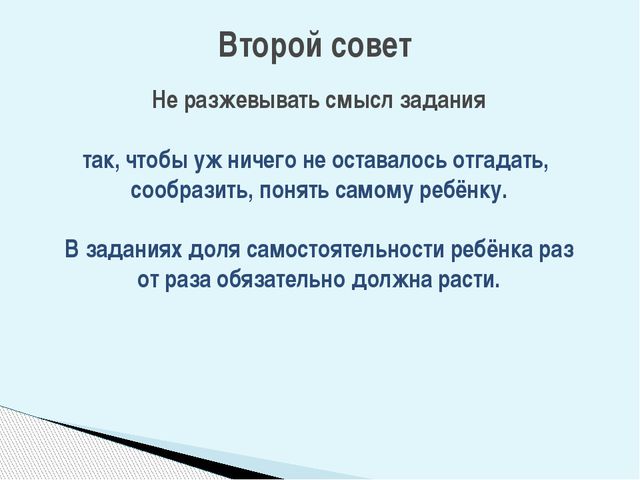 Второй совет

Не разжевывать смысл задания

так, чтобы уж ничего не оставалось отгадать, сообразить, понять самому ребёнку.

В заданиях доля самостоятельности ребёнка раз от раза обязательно должна расти.